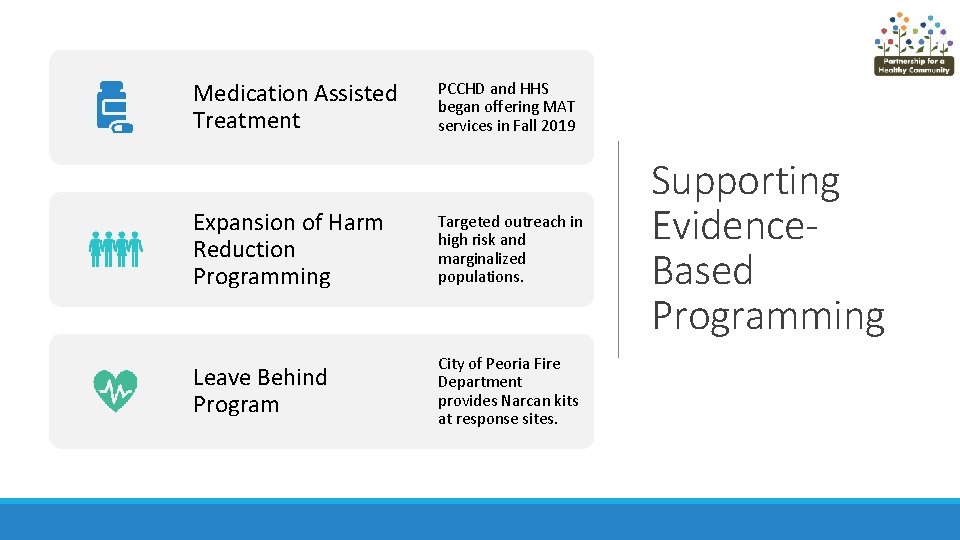 Partnership for a Healthy Community

Medication Assisted Treatment

PCCHD and HHS began offering MAT services in Fall 2019

Expansion of Harm Reduction Programming

Targeted outreach in high risk and marginalized populations.

Leave Behind Program

City of Peoria Fire Department provides Narcan kits at response sites.

Supporting Evidence-Based Programming